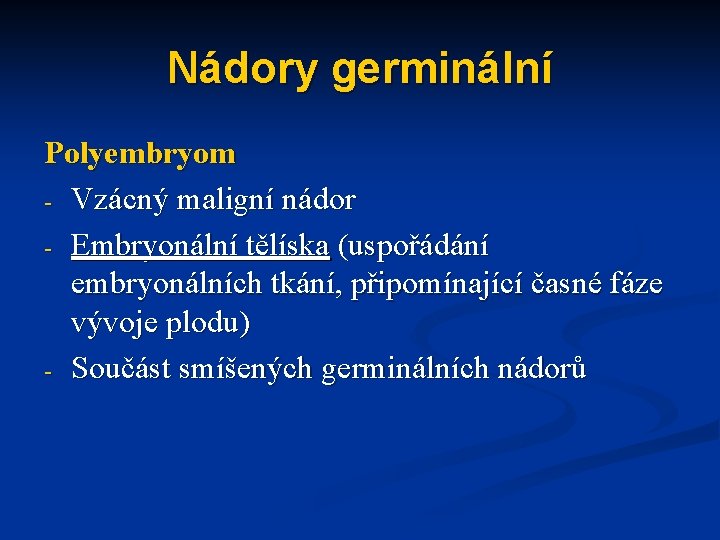 Nádory germinální

Polyembryom

- Vzácný maligní nádor
- Embryonální tělíska (uspořádání embryonálních tkání, připomínající časné fáze vývoje plodu)
- Součást smíšených germinálních nádorů